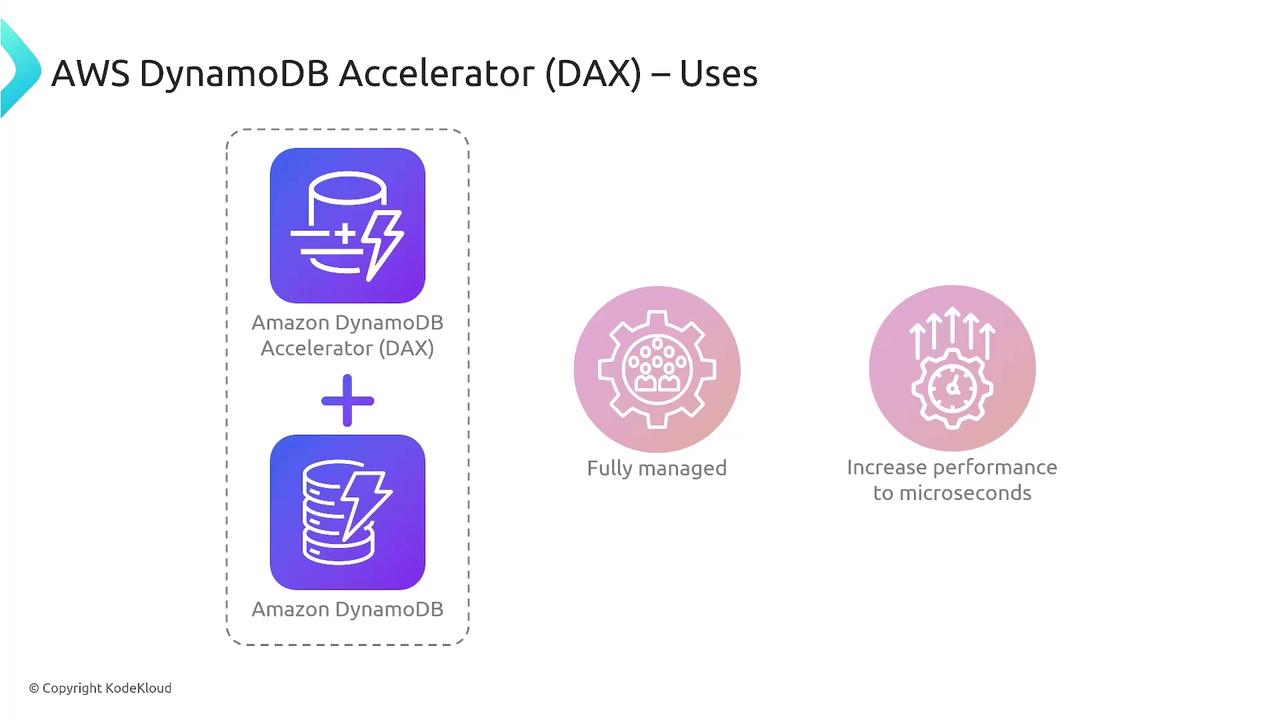 AWS DynamoDB Accelerator (DAX) – Uses

Amazon DynamoDB Accelerator (DAX)

+

Amazon DynamoDB

Fully managed

Increase performance to microseconds

© Copyright KodeKloud